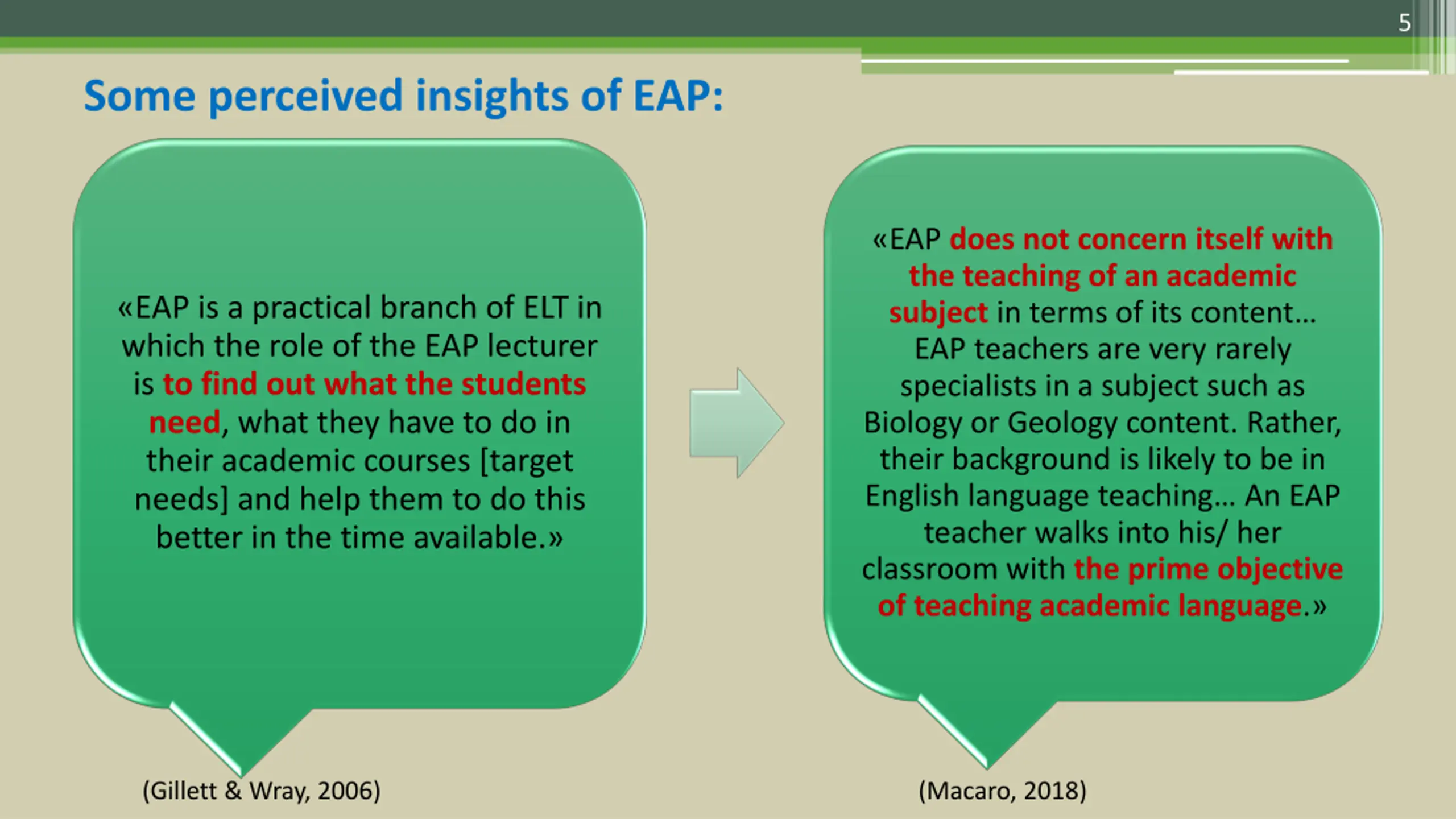 5

Some perceived insights of EAP:

«EAP is a practical branch of ELT in which the role of the EAP lecturer is to find out what the students need, what they have to do in their academic courses [target needs] and help them to do this better in the time available.»

(Gillett & Wray, 2006)

«EAP does not concern itself with the teaching of an academic subject in terms of its content… EAP teachers are very rarely specialists in a subject such as Biology or Geology content. Rather, their background is likely to be in English language teaching… An EAP teacher walks into his/ her classroom with the prime objective of teaching academic language.»

(Macaro, 2018)